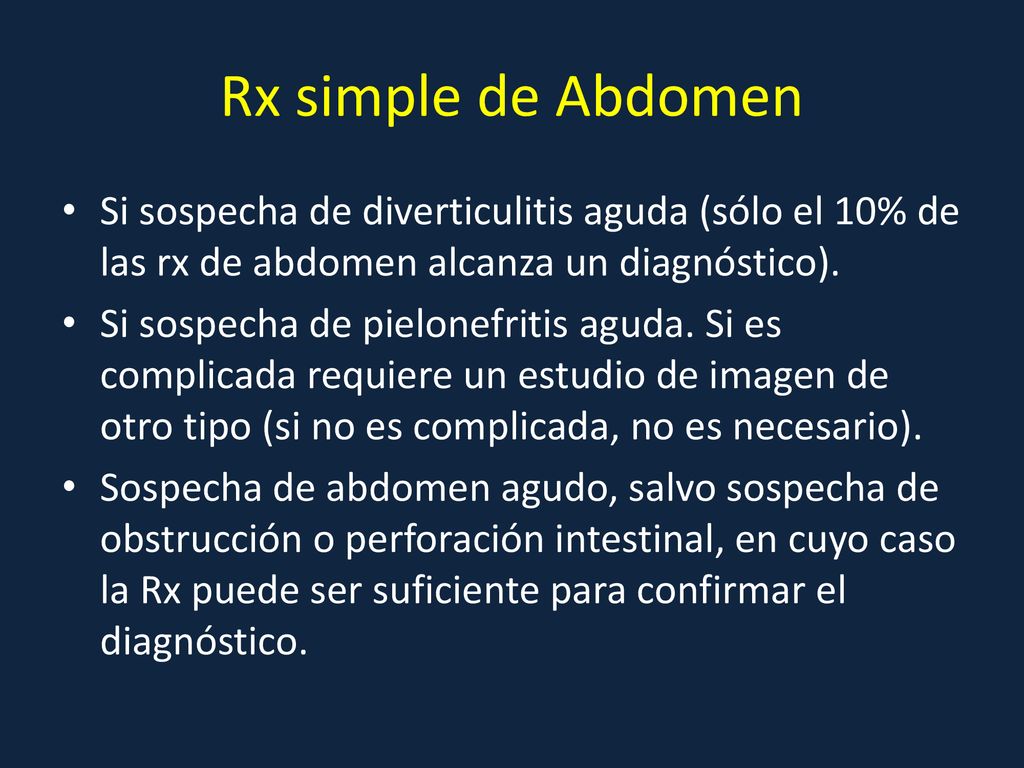 Rx simple de Abdomen

• Si sospecha de diverticulitis aguda (sólo el 10% de las rx de abdomen alcanza un diagnóstico).
• Si sospecha de pielonefritis aguda. Si es complicada requiere un estudio de imagen de otro tipo (si no es complicada, no es necesario).
• Sospecha de abdomen agudo, salvo sospecha de obstrucción o perforación intestinal, en cuyo caso la Rx puede ser suficiente para confirmar el diagnóstico.